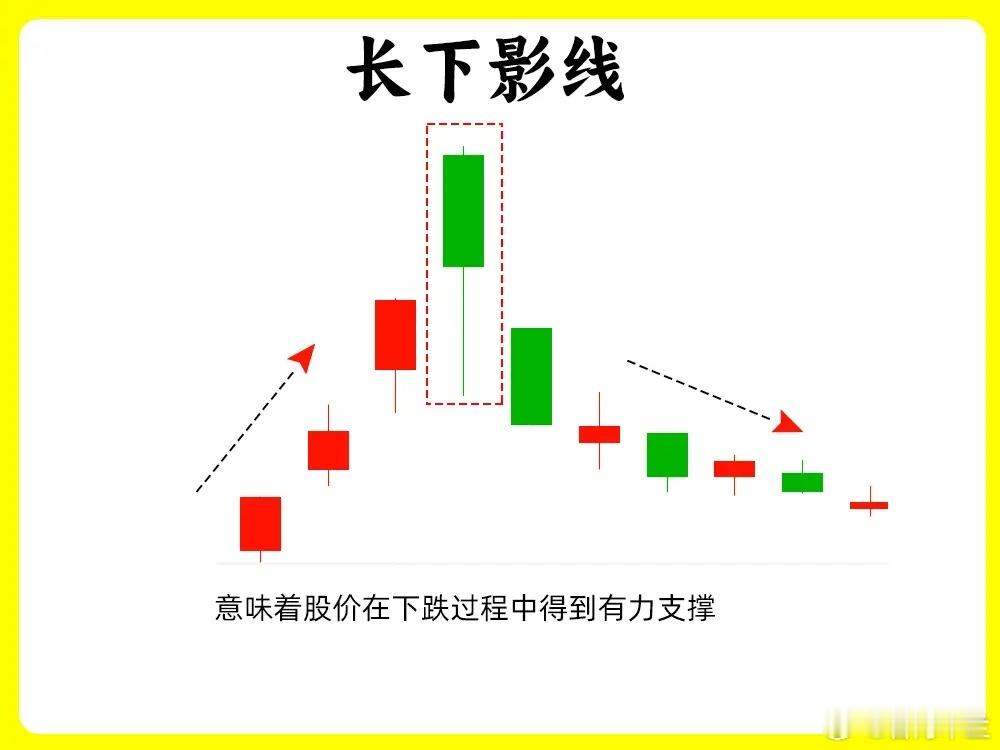 长下影线

意味着股价在下跌过程中得到有力支撑